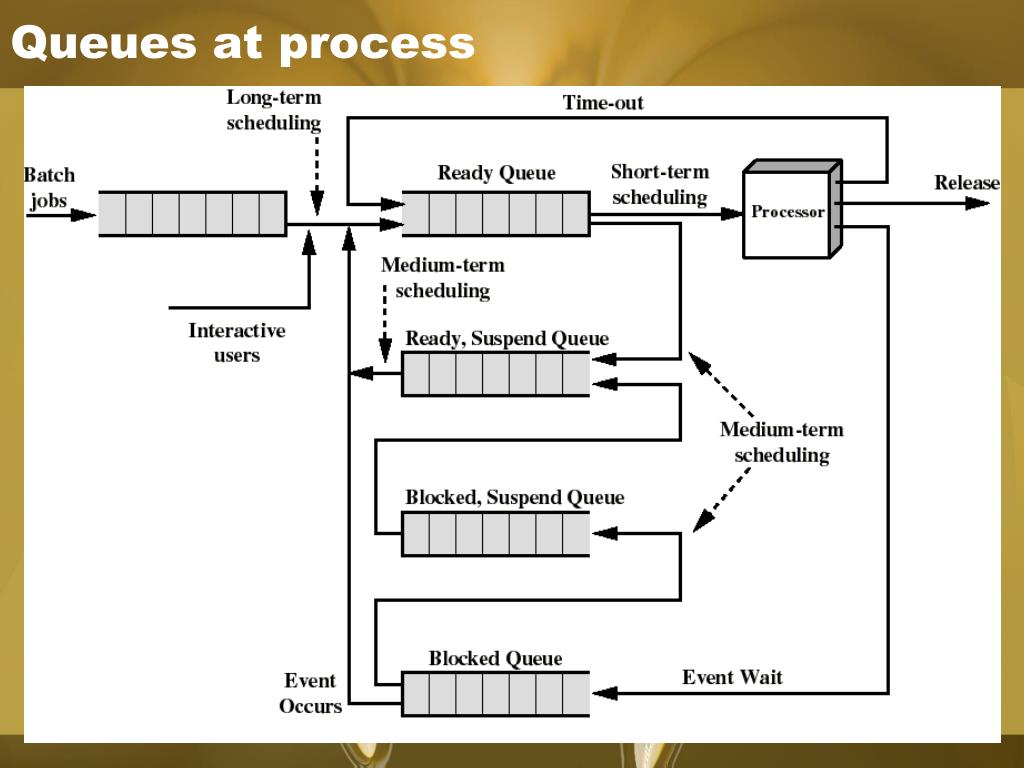 Queues at process

Long-term scheduling

Time-out

Batch jobs

Ready Queue

Short-term scheduling

Processor

Release

Medium-term scheduling

Interactive users

Ready, Suspend Queue

Medium-term scheduling

Blocked, Suspend Queue

Blocked Queue

Event Occurs

Event Wait